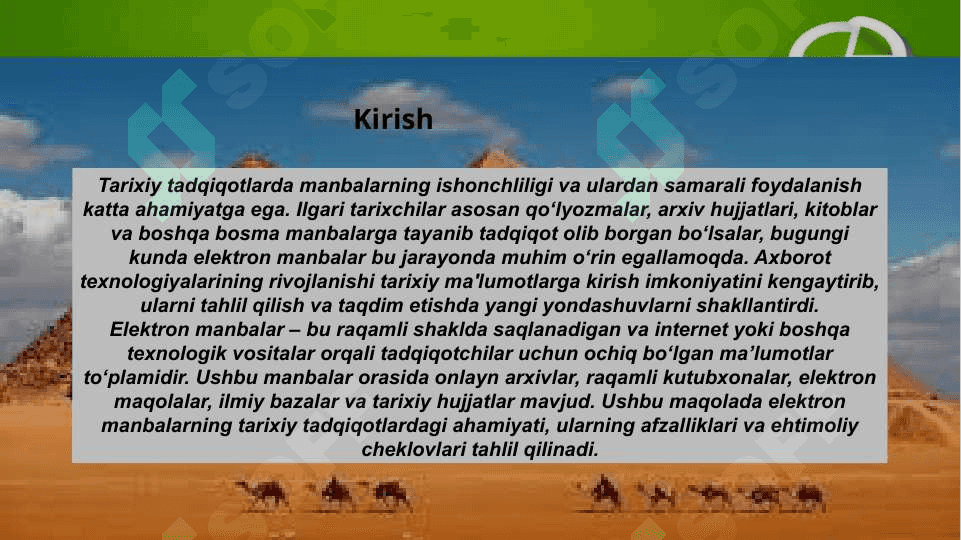 Kirish

Tarixiy tadqiqotlarda manbalarning ishonchliligi va ulardan samarali foydalanish katta ahamiyatga ega. Ilgari tarixchilar asosan qo‘lyozmalar, arxiv hujjatlari, kitoblar va boshqa bosma manbalarga tayanib tadqiqot olib borgan bo‘lsalar, bugungi kunda elektron manbalar bu jarayonda muhim o‘rin egallamoqda. Axborot texnologiyalarining rivojlanishi tarixiy ma'lumotlarga kirish imkoniyatini kengaytirib, ularni tahlil qilish va taqdim etishda yangi yondashuvlarni shakllantirdi.
Elektron manbalar – bu raqamli shaklda saqlanadigan va internet yoki boshqa texnologik vositalar orqali tadqiqotchilar uchun ochiq bo‘lgan ma’lumotlar to‘plamidir. Ushbu manbalar orasida onlayn arxivlar, raqamli kutubxonalar, elektron maqolalar, ilmiy bazalar va tarixiy hujjatlar mavjud. Ushbu maqolada elektron manbalarning tarixiy tadqiqotlardagi ahamiyati, ularning afzalliklari va ehtimoliy cheklovlari tahlil qilinadi.